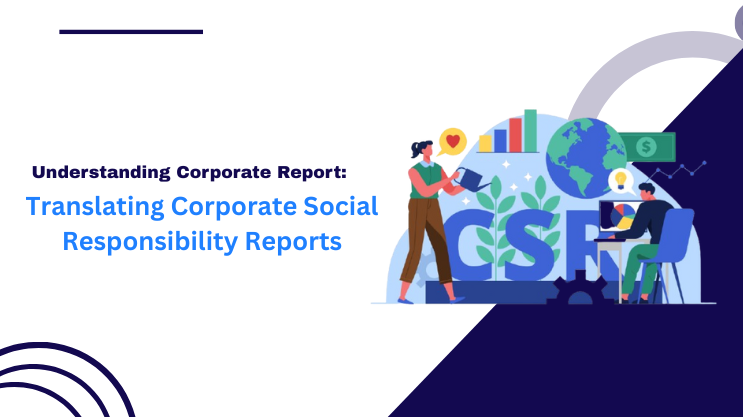 Understanding Corporate Report:

Translating Corporate Social Responsibility Reports

CSR

$